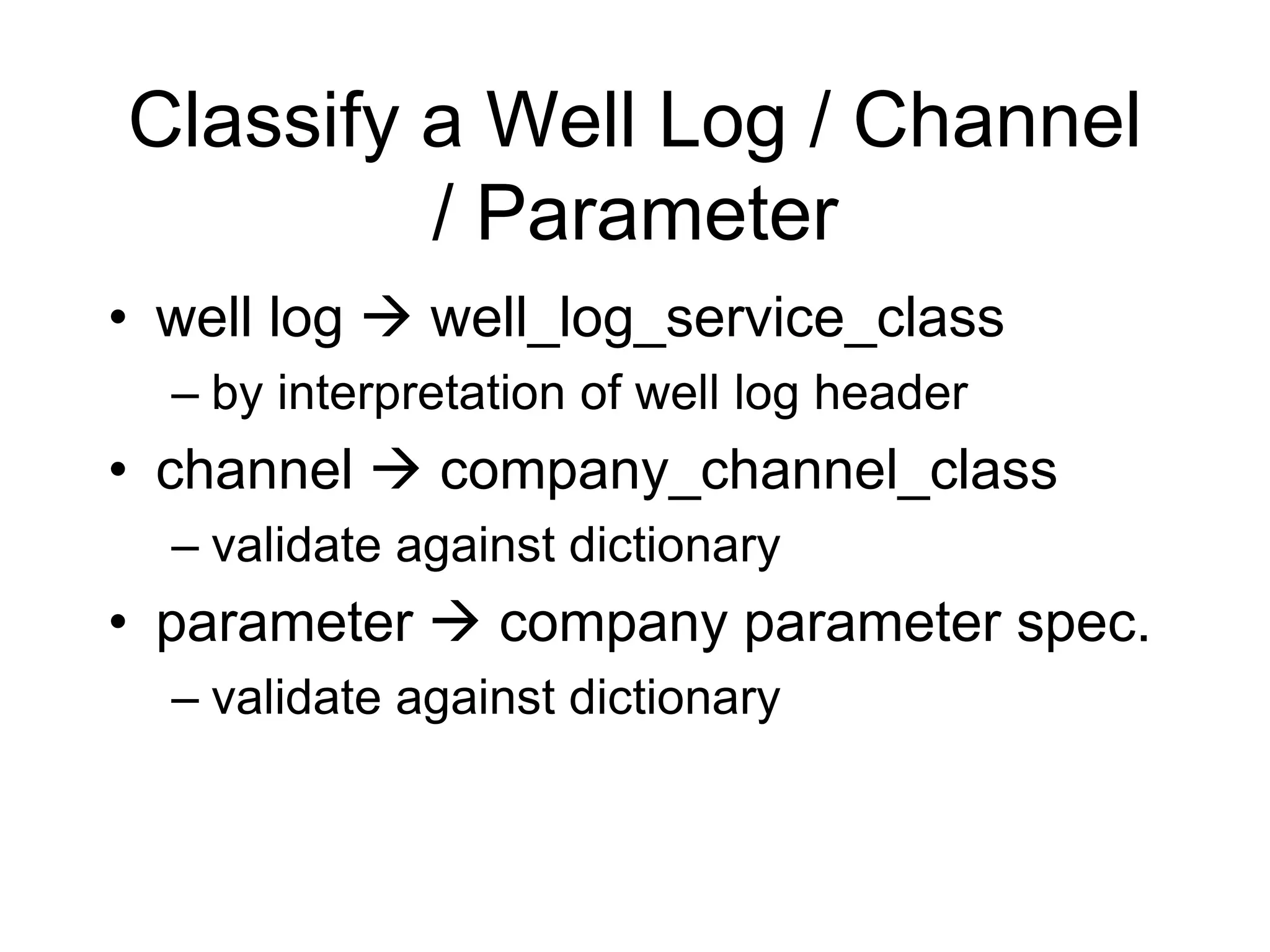 Classify a Well Log / Channel / Parameter

• well log → well_log_service_class
 – by interpretation of well log header
• channel → company_channel_class
 – validate against dictionary
• parameter → company parameter spec.
 – validate against dictionary